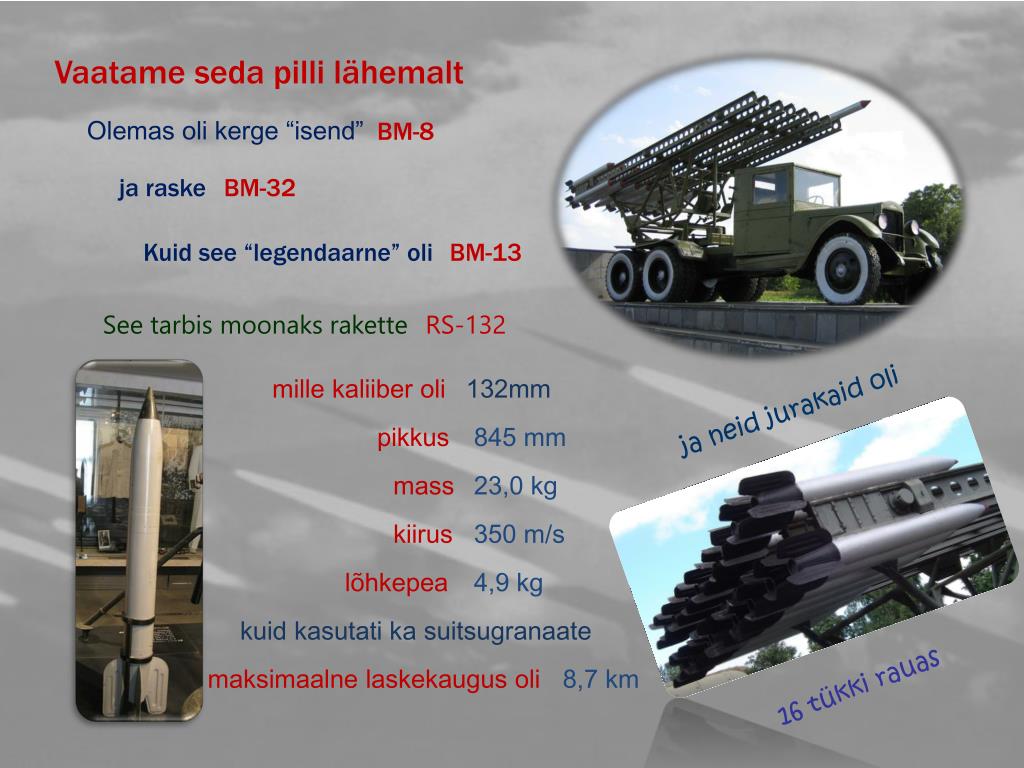 Vaatame seda pilli lähemalt

Olemas oli kerge “isend” BM-8

ja raske BM-32

Kuid see “legendaarne” oli BM-13

See tarbis moonaks rakette RS-132

mille kaliiber oli 132mm

pikkus 845 mm

mass 23,0 kg

kiirus 350 m/s

lõhkepea 4,9 kg

kuid kasutati ka suitsugranaate

maksimaalne laskekaugus oli 8,7 km

ja neid jurakaid oli

16 tükki rauas